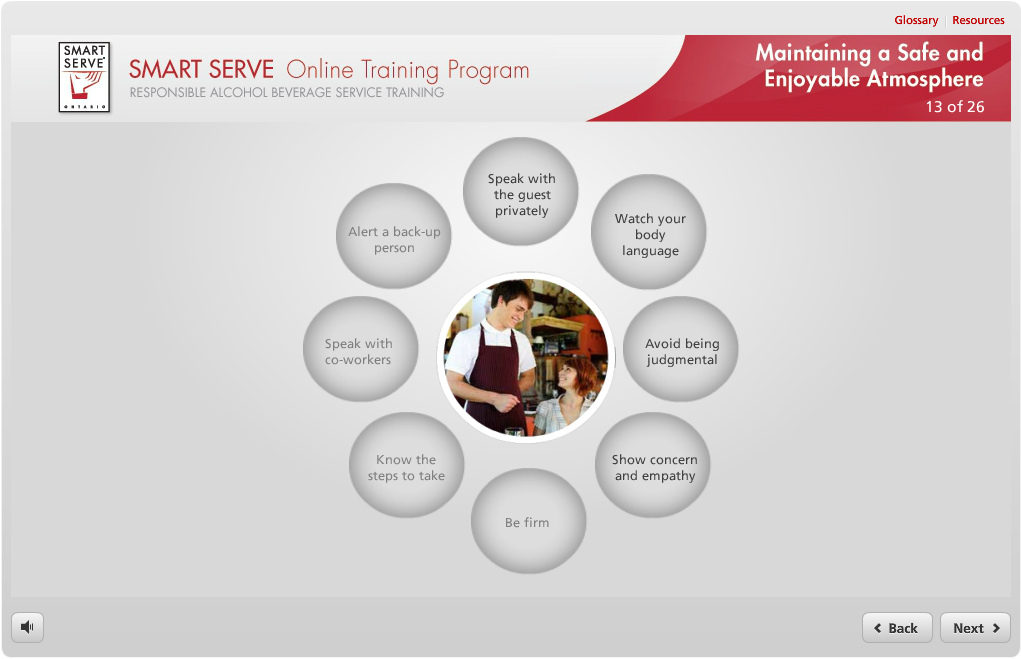 Glossary | Resources

SMART SERVE ONTARIO

SMART SERVE Online Training Program
RESPONSIBLE ALCOHOL BEVERAGE SERVICE TRAINING

Maintaining a Safe and Enjoyable Atmosphere
13 of 26

Speak with the guest privately

Watch your body language

Avoid being judgmental

Show concern and empathy

Be firm

Know the steps to take

Speak with co-workers

Alert a back-up person

Back

Next